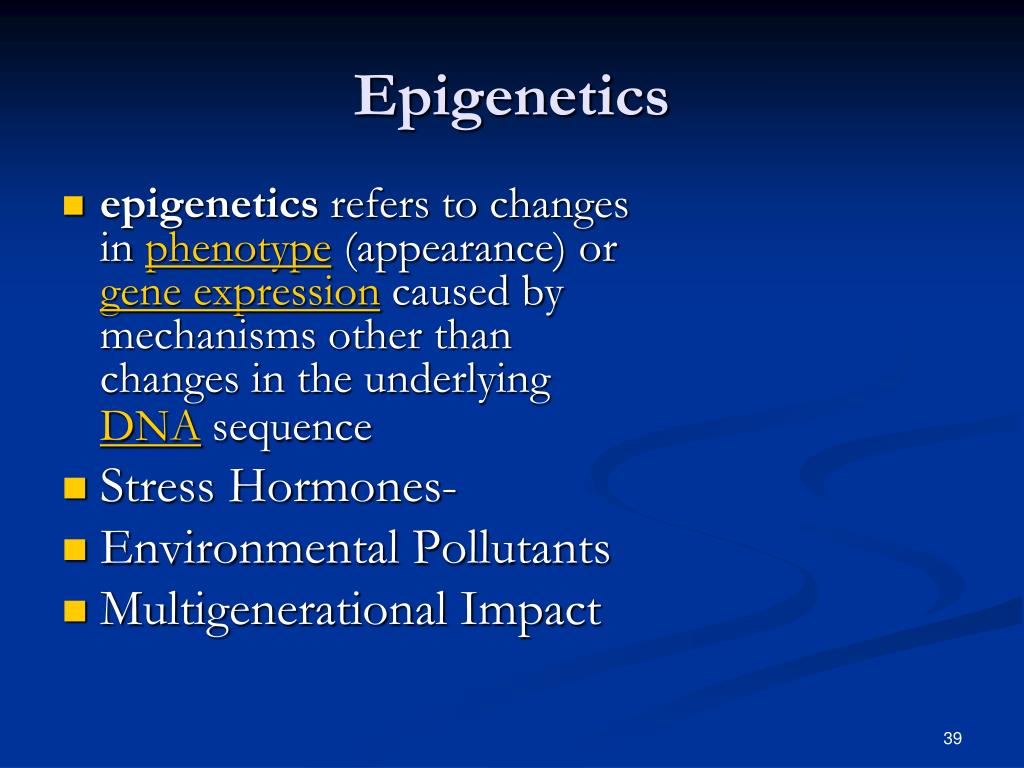 Epigenetics

- epigenetics refers to changes in phenotype (appearance) or gene expression caused by mechanisms other than changes in the underlying DNA sequence
- Stress Hormones-
- Environmental Pollutants
- Multigenerational Impact

39